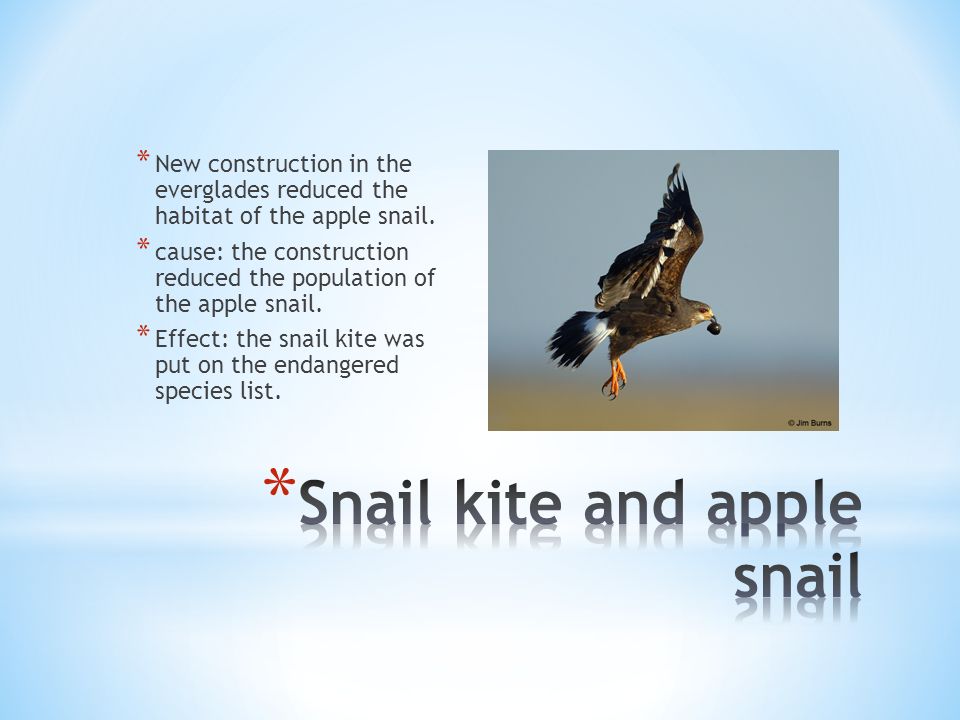 * New construction in the everglades reduced the habitat of the apple snail.

* cause: the construction reduced the population of the apple snail.

* Effect: the snail kite was put on the endangered species list.

© Jim Burns

*Snail kite and apple snail